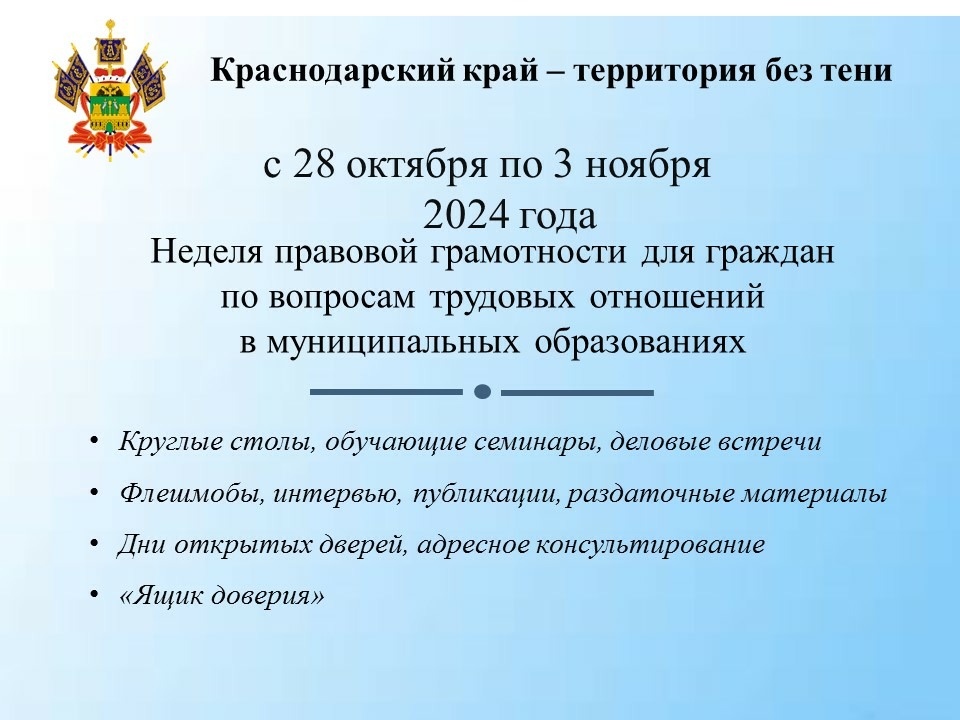 Краснодарский край – территория без тени

с 28 октября по 3 ноября 2024 года

Неделя правовой грамотности для граждан по вопросам трудовых отношений в муниципальных образованиях

• Круглые столы, обучающие семинары, деловые встречи
• Флешмобы, интервью, публикации, раздаточные материалы
• Дни открытых дверей, адресное консультирование
• «Ящик доверия»